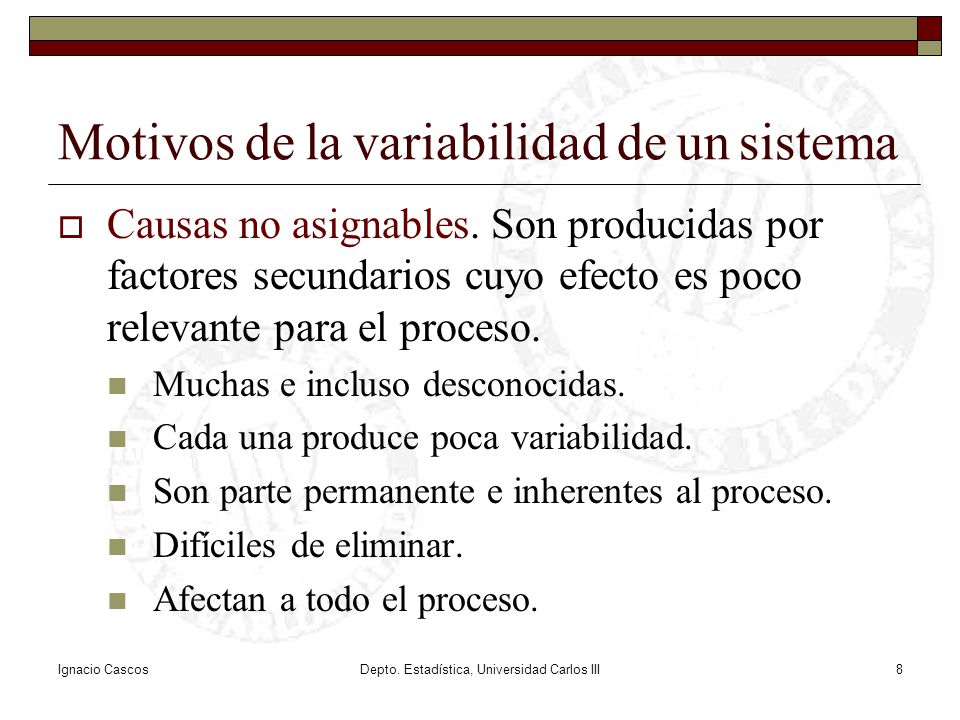 Motivos de la variabilidad de un sistema

Causas no asignables. Son producidas por factores secundarios cuyo efecto es poco relevante para el proceso.

Muchas e incluso desconocidas.

Cada una produce poca variabilidad.

Son parte permanente e inherentes al proceso.

Difíciles de eliminar.

Afectan a todo el proceso.

Ignacio Cascos

Depto. Estadística, Universidad Carlos III

8